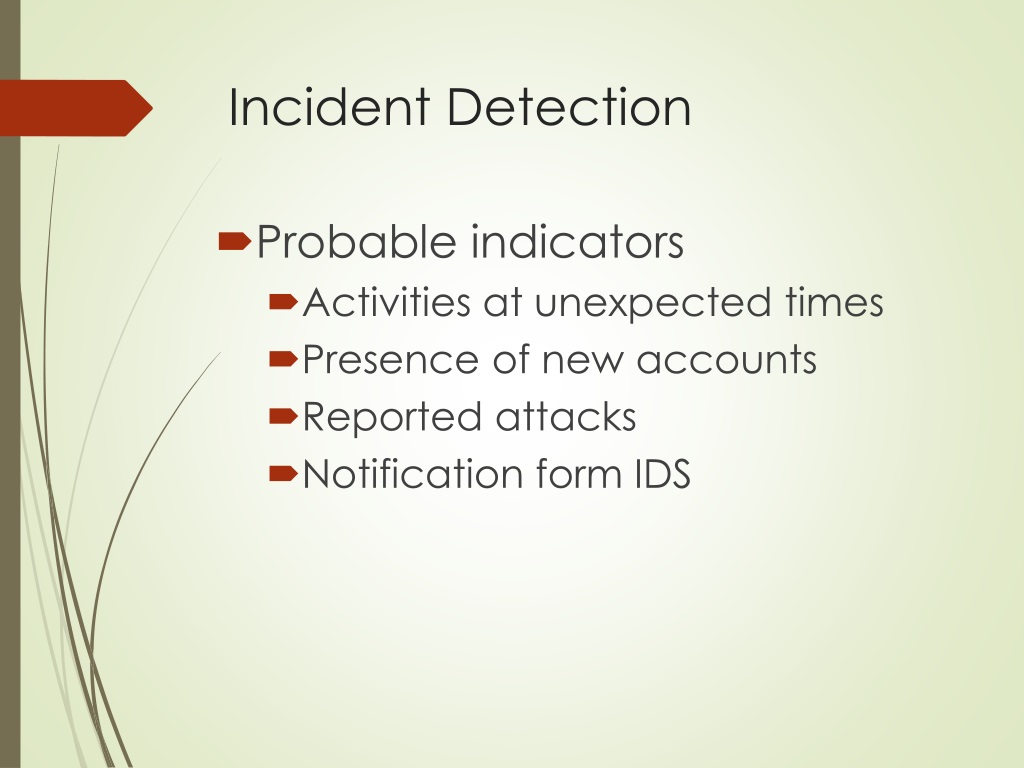 Incident Detection

Probable indicators

Activities at unexpected times

Presence of new accounts

Reported attacks

Notification form IDS